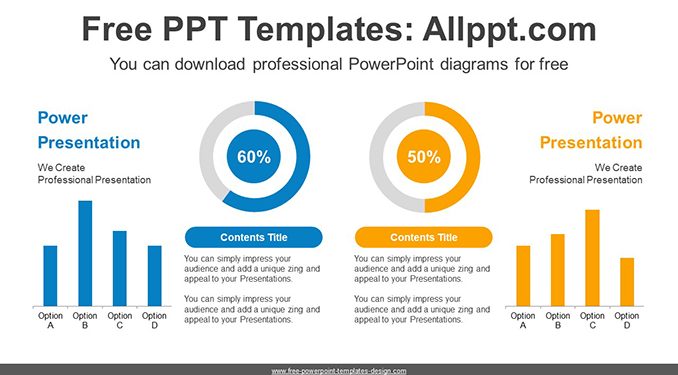 Free PPT Templates: Allppt.com

You can download professional PowerPoint diagrams for free

Power Presentation

We Create Professional Presentation

Option A
Option B
Option C
Option D

60%

Contents Title

You can simply impress your audience and add a unique zing and appeal to your Presentations.

You can simply impress your audience and add a unique zing and appeal to your Presentations.

50%

Contents Title

You can simply impress your audience and add a unique zing and appeal to your Presentations.

You can simply impress your audience and add a unique zing and appeal to your Presentations.

Power Presentation

We Create Professional Presentation

Option A
Option B
Option C
Option D

www.free-powerpoint-templates-design.com